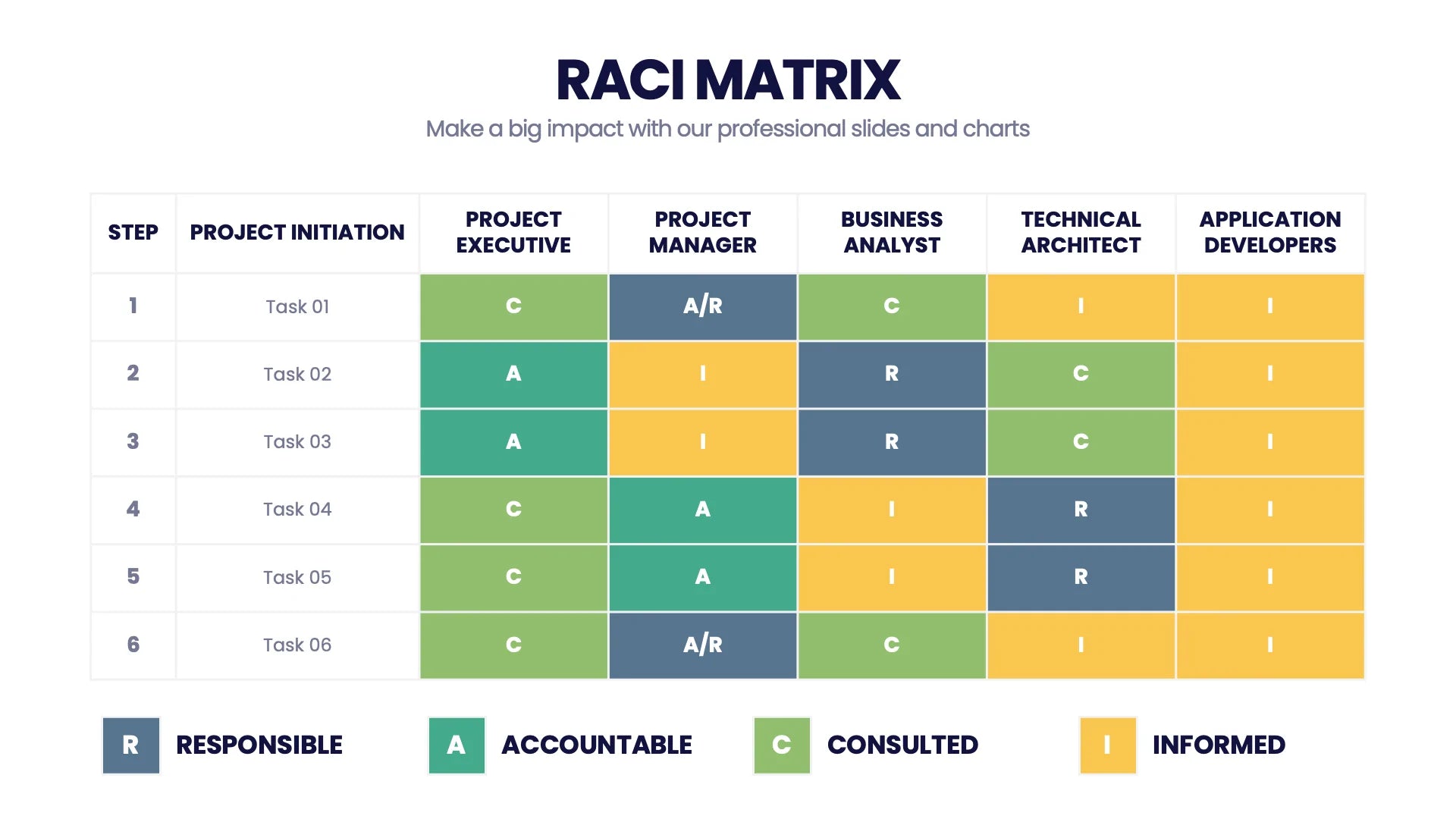 RACI MATRIX

Make a big impact with our professional slides and charts

| STEP | PROJECT INITIATION | PROJECT EXECUTIVE | PROJECT MANAGER | BUSINESS ANALYST | TECHNICAL ARCHITECT | APPLICATION DEVELOPERS |
|---|---|---|---|---|---|---|
| 1 | Task 01 | C | A/R | C | I | I |
| 2 | Task 02 | A | I | R | C | I |
| 3 | Task 03 | A | I | R | C | I |
| 4 | Task 04 | C | A | I | R | I |
| 5 | Task 05 | C | A | I | R | I |
| 6 | Task 06 | C | A/R | C | I | I |

R RESPONSIBLE

A ACCOUNTABLE

C CONSULTED

I INFORMED